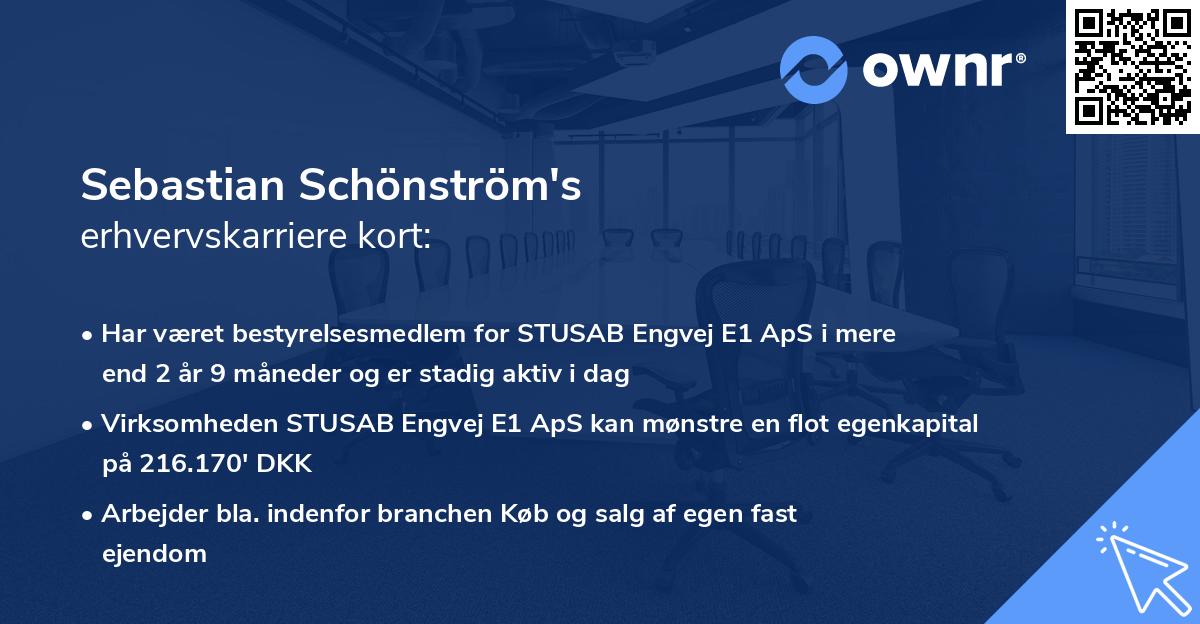 ownr®

Sebastian Schönström's
erhvervskarriere kort:

• Har været bestyrelsesmedlem for STUSAB Engvej E1 ApS i mere end 2 år 9 måneder og er stadig aktiv i dag

• Virksomheden STUSAB Engvej E1 ApS kan mønstre en flot egenkapital på 216.170' DKK

• Arbejder bla. indenfor branchen Køb og salg af egen fast ejendom